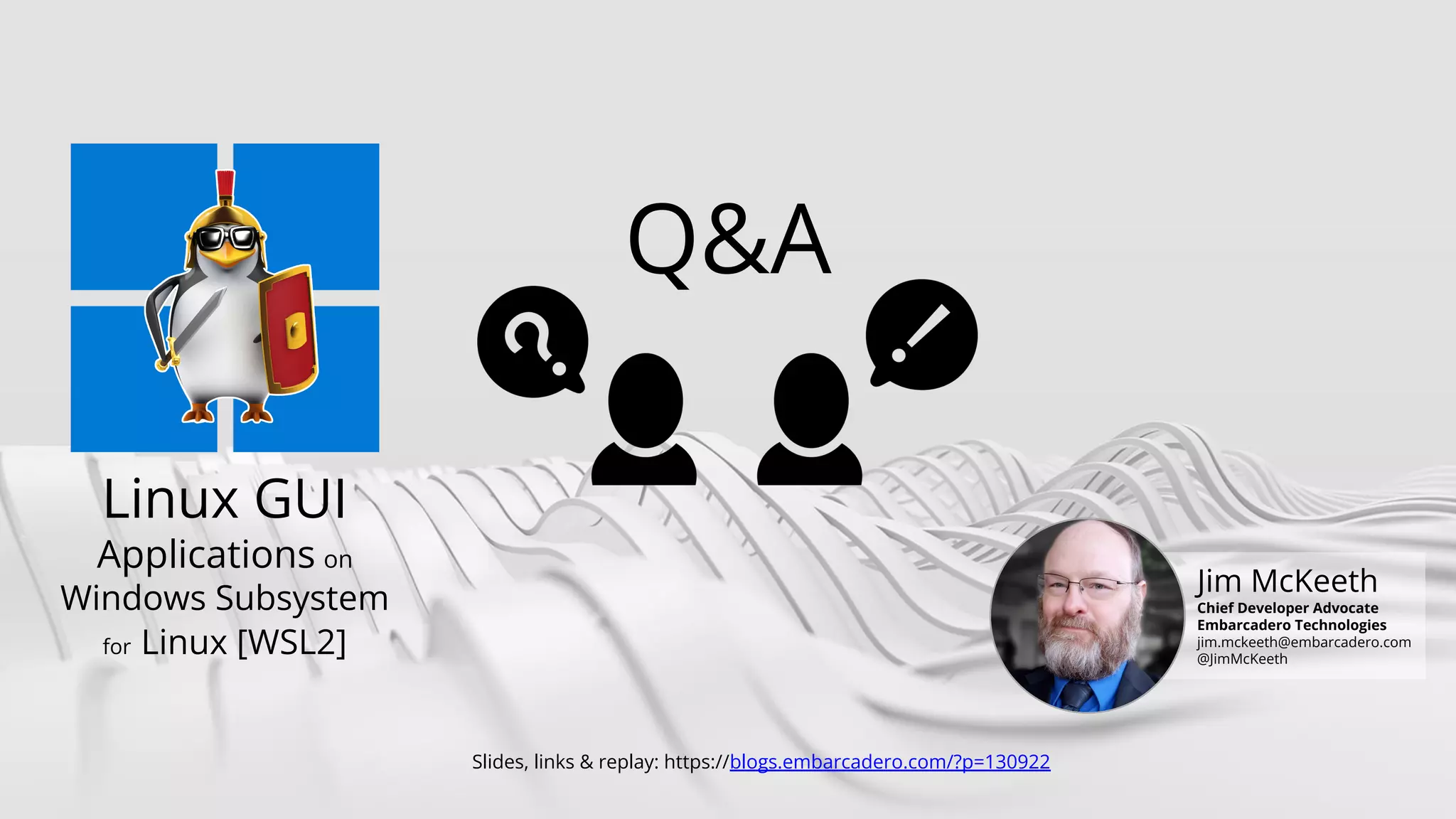 Q&A

Linux GUI
Applications on
Windows Subsystem
for Linux [WSL2]

Jim McKeeth
Chief Developer Advocate
Embarcadero Technologies
jim.mckeeth@embarcadero.com
@JimMcKeeth

Slides, links & replay: https://blogs.embarcadero.com/?p=130922